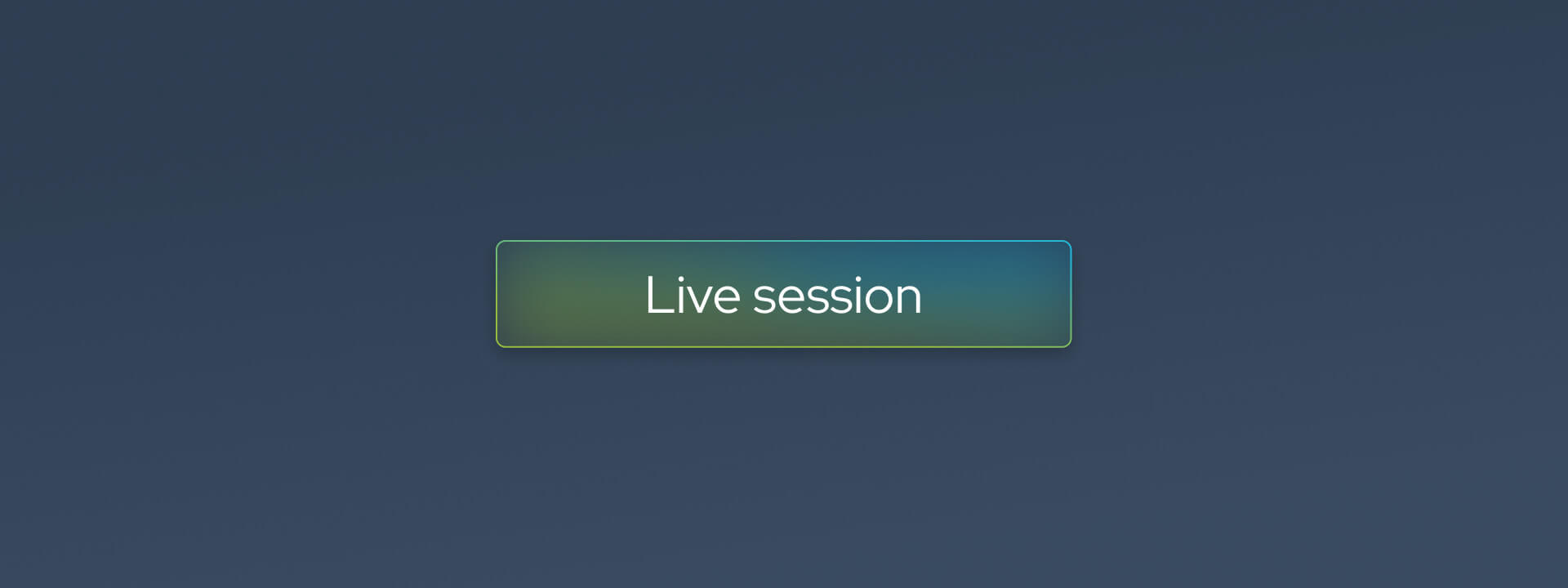 Live session